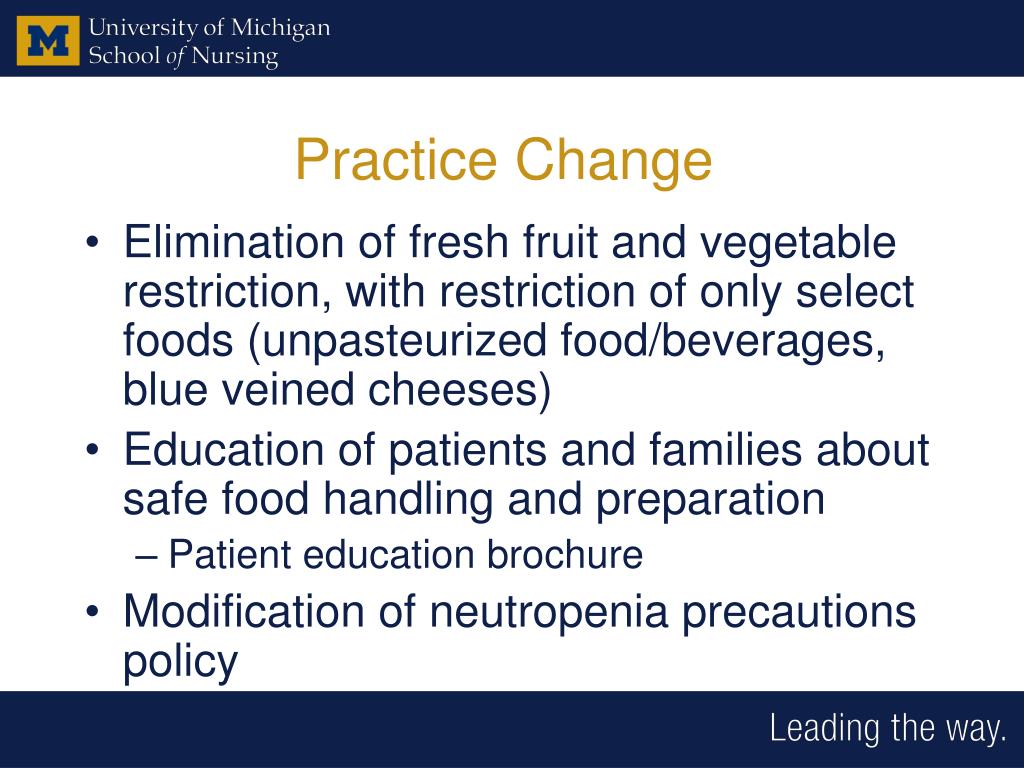 M University of Michigan
School of Nursing

Practice Change

• Elimination of fresh fruit and vegetable restriction, with restriction of only select foods (unpasteurized food/beverages, blue veined cheeses)
• Education of patients and families about safe food handling and preparation
– Patient education brochure
• Modification of neutropenia precautions policy

Leading the way.